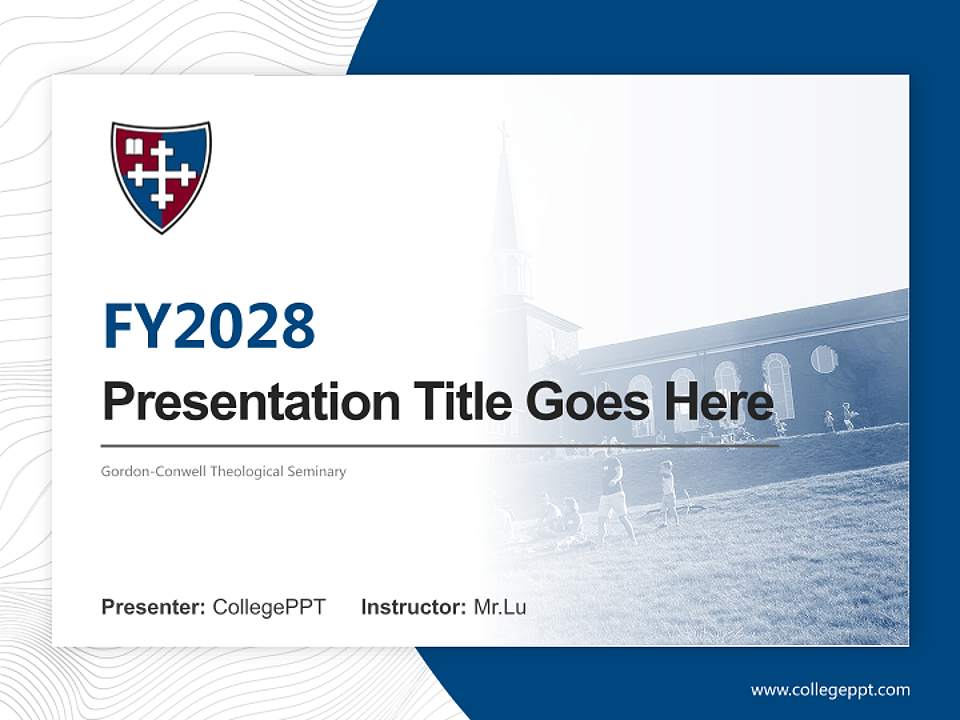 FY2028

Presentation Title Goes Here

Gordon-Conwell Theological Seminary

Presenter: CollegePPT Instructor: Mr.Lu

www.collegeppt.com